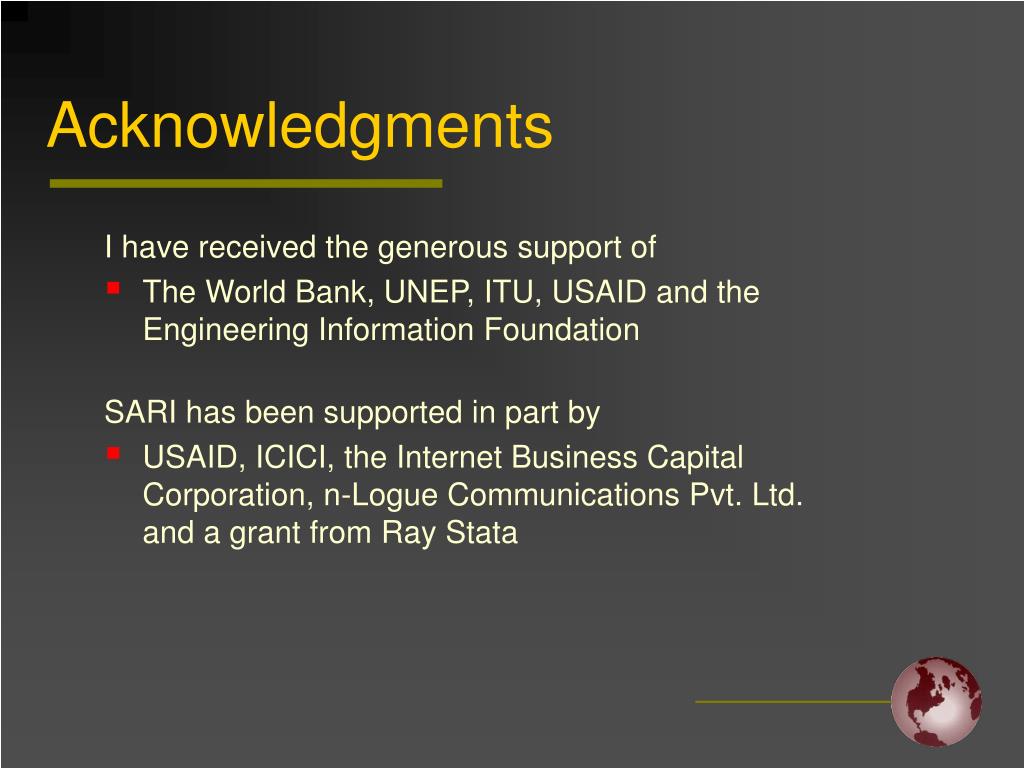 Acknowledgments

I have received the generous support of

- The World Bank, UNEP, ITU, USAID and the Engineering Information Foundation

SARI has been supported in part by

- USAID, ICICI, the Internet Business Capital Corporation, n-Logue Communications Pvt. Ltd. and a grant from Ray Stata